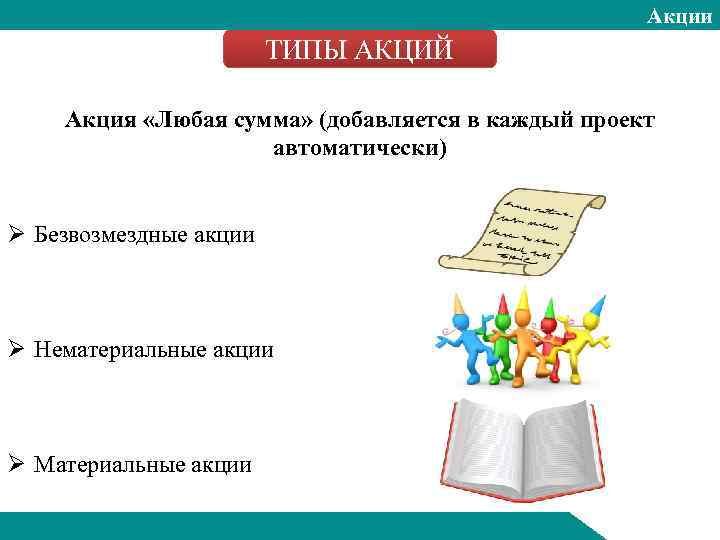 Акции

ТИПЫ АКЦИЙ

Акция «Любая сумма» (добавляется в каждый проект автоматически)

➢ Безвозмездные акции

➢ Нематериальные акции

➢ Материальные акции